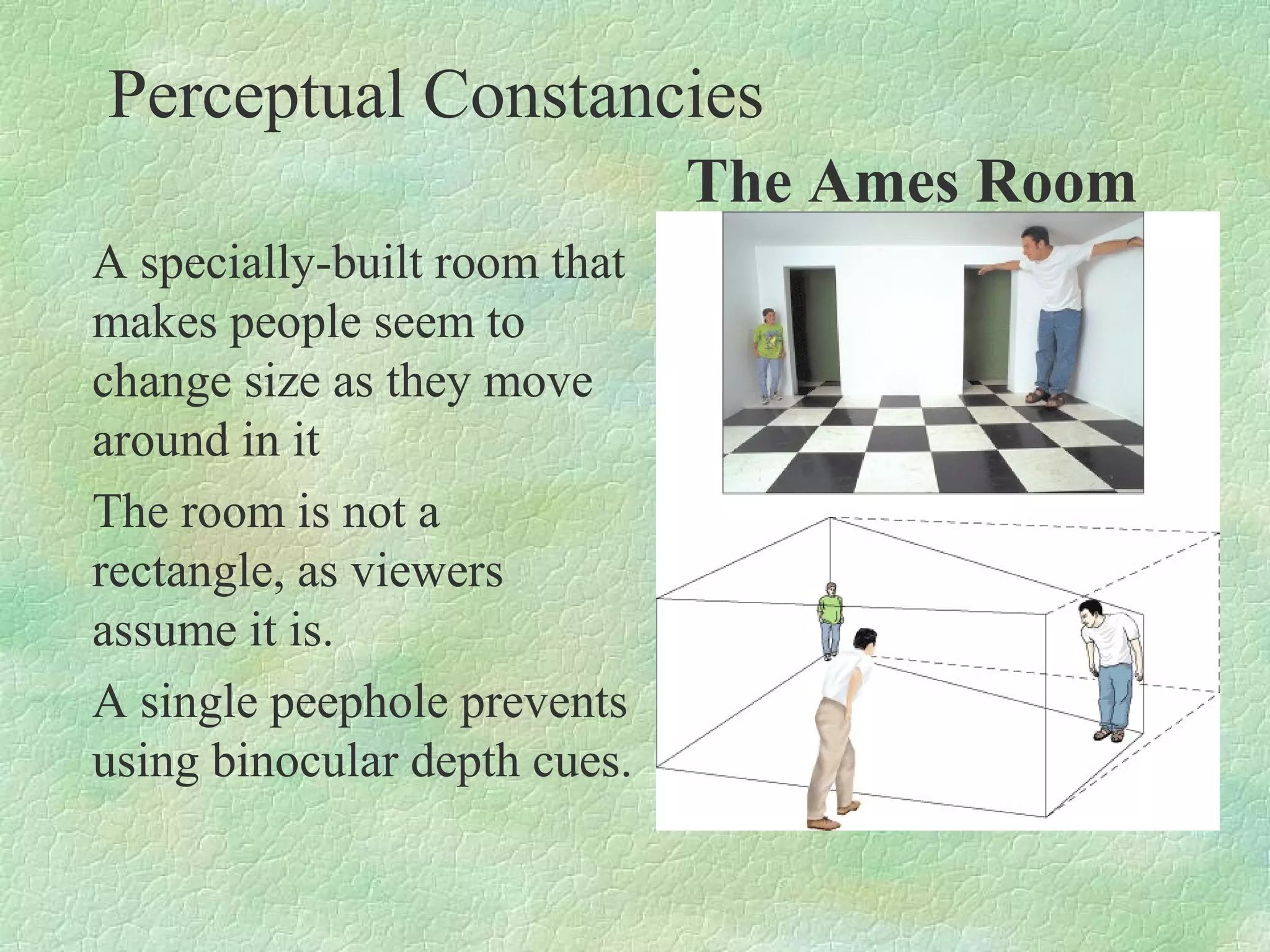 Perceptual Constancies

The Ames Room

A specially-built room that makes people seem to change size as they move around in it

The room is not a rectangle, as viewers assume it is.

A single peephole prevents using binocular depth cues.